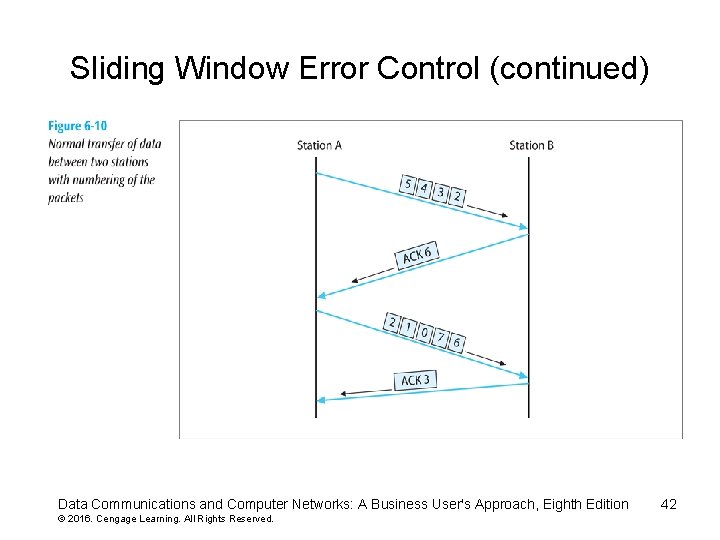 Sliding Window Error Control (continued)

Figure 6-10
Normal transfer of data between two stations with numbering of the packets

Station A

Station B

5 4 3 2

ACK 6

2 1 0 7 6

ACK 3

Data Communications and Computer Networks: A Business User's Approach, Eighth Edition 42
© 2016. Cengage Learning. All Rights Reserved.